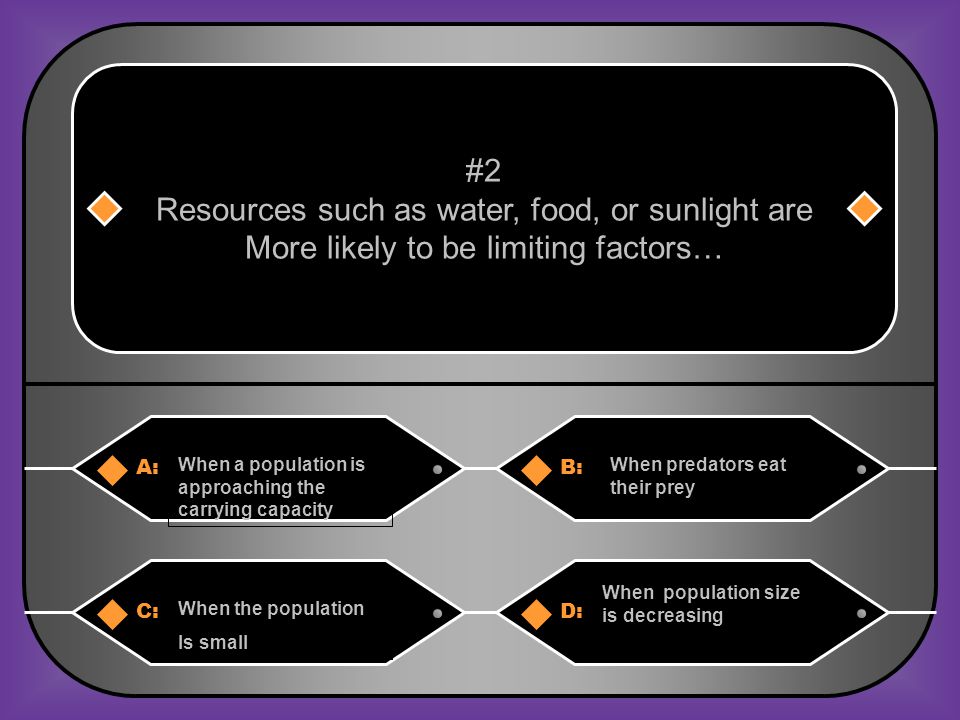 #2
Resources such as water, food, or sunlight are More likely to be limiting factors…

A: When a population is approaching the carrying capacity

B: When predators eat their prey

C: When the population Is small

D: When population size is decreasing